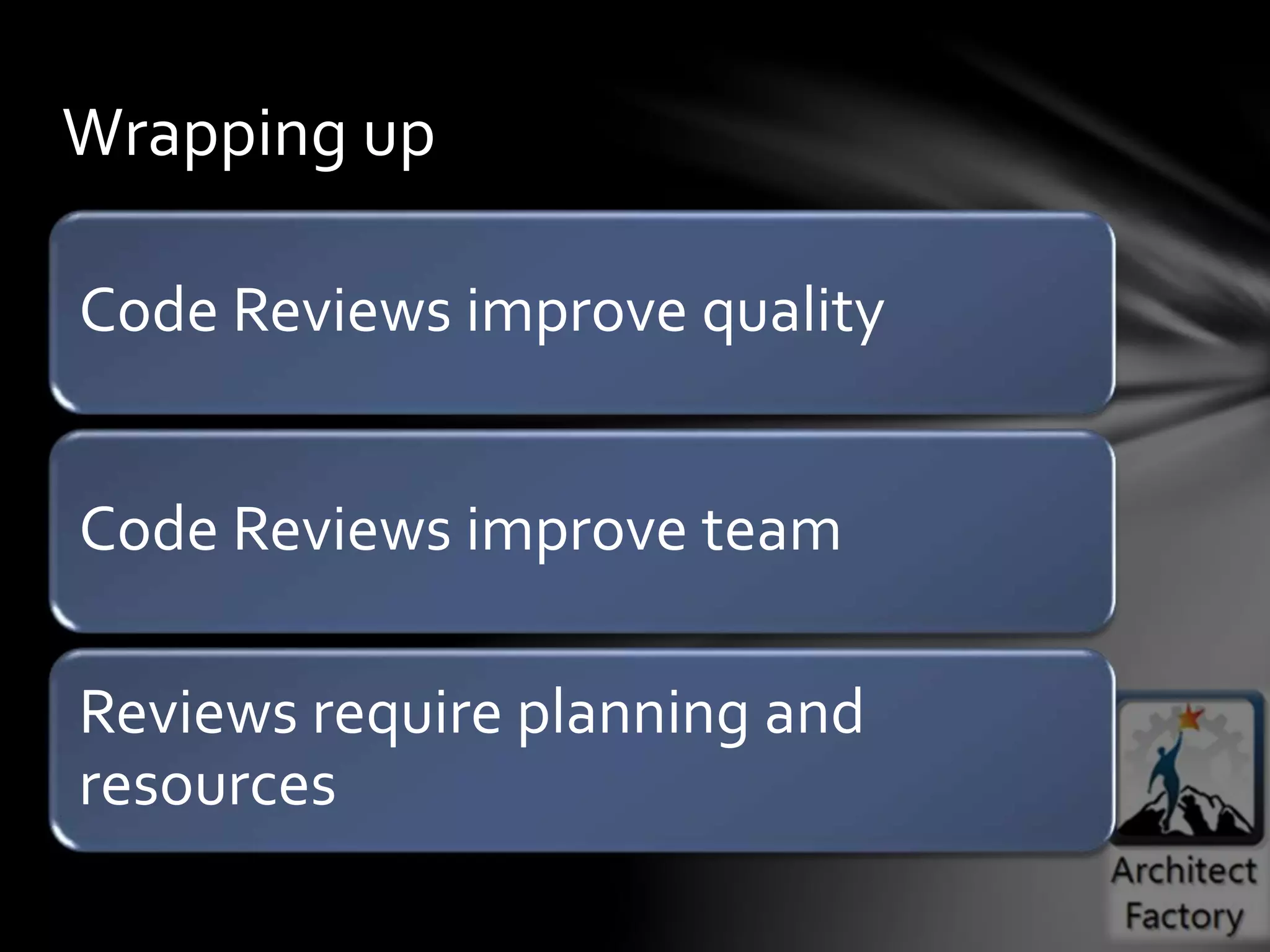 Wrapping up

Code Reviews improve quality

Code Reviews improve team

Reviews require planning and resources

Architect Factory